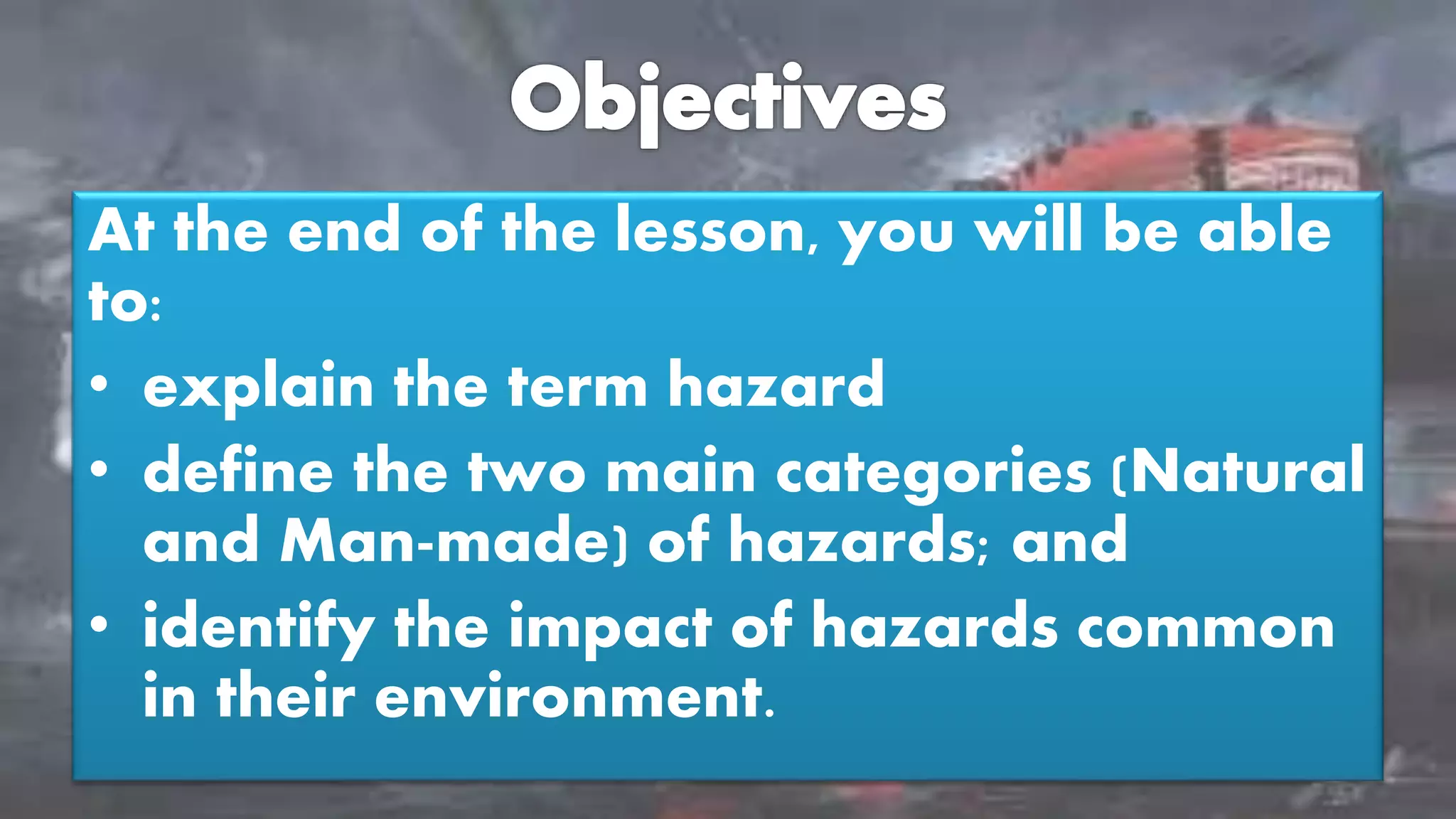 Objectives

At the end of the lesson, you will be able to:

• explain the term hazard
• define the two main categories (Natural and Man-made) of hazards; and
• identify the impact of hazards common in their environment.